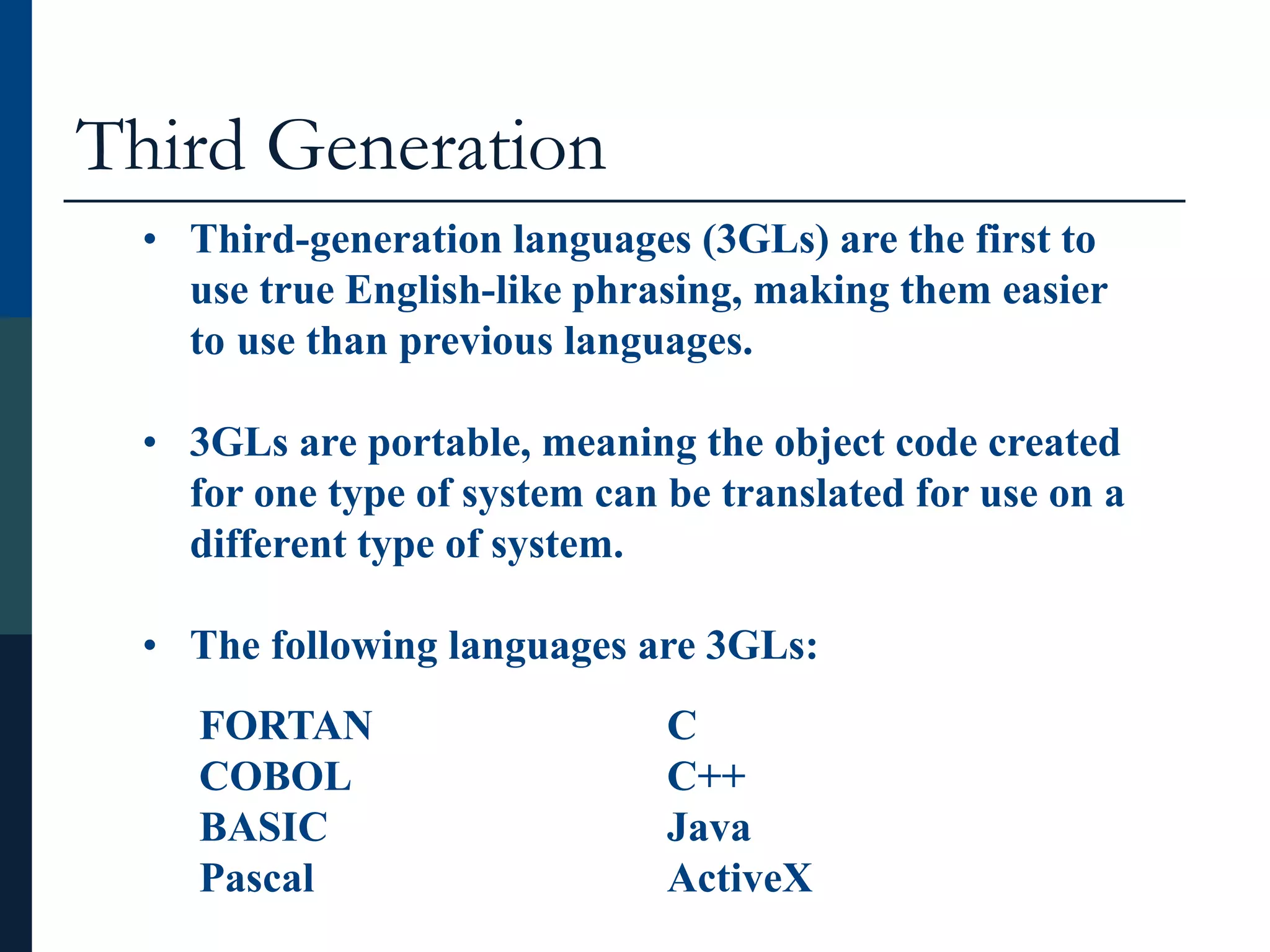 Third Generation

• Third-generation languages (3GLs) are the first to use true English-like phrasing, making them easier to use than previous languages.

• 3GLs are portable, meaning the object code created for one type of system can be translated for use on a different type of system.

• The following languages are 3GLs:

FORTAN
COBOL
BASIC
Pascal

C
C++
Java
ActiveX